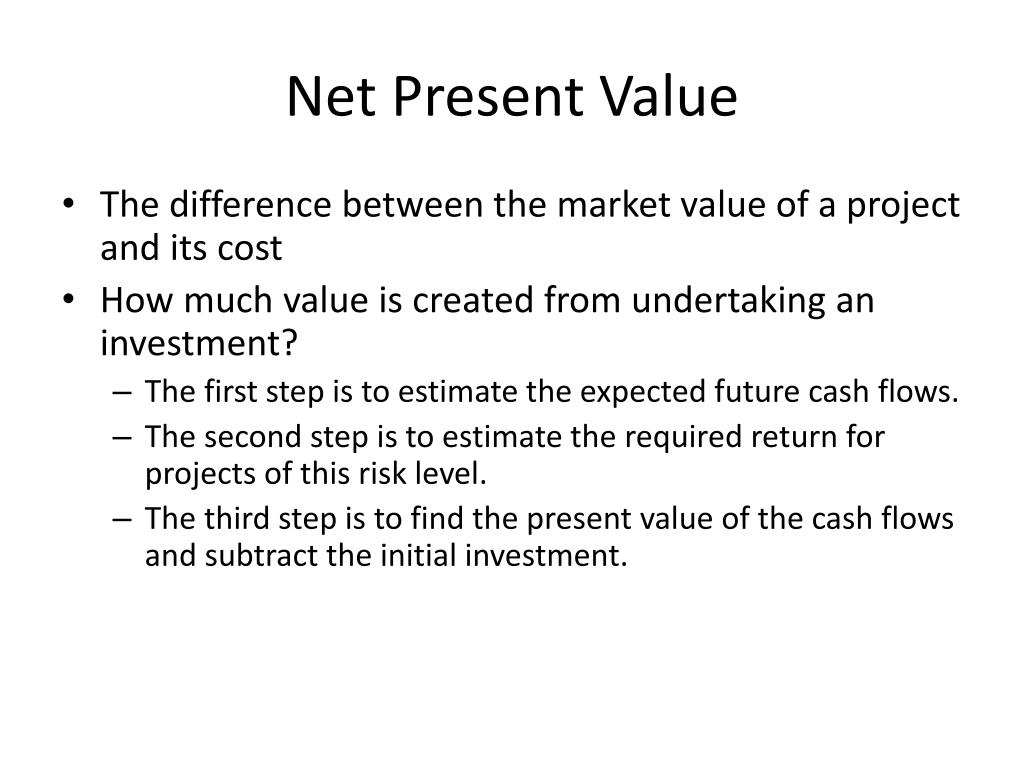 Net Present Value

• The difference between the market value of a project and its cost
• How much value is created from undertaking an investment?
– The first step is to estimate the expected future cash flows.
– The second step is to estimate the required return for projects of this risk level.
– The third step is to find the present value of the cash flows and subtract the initial investment.